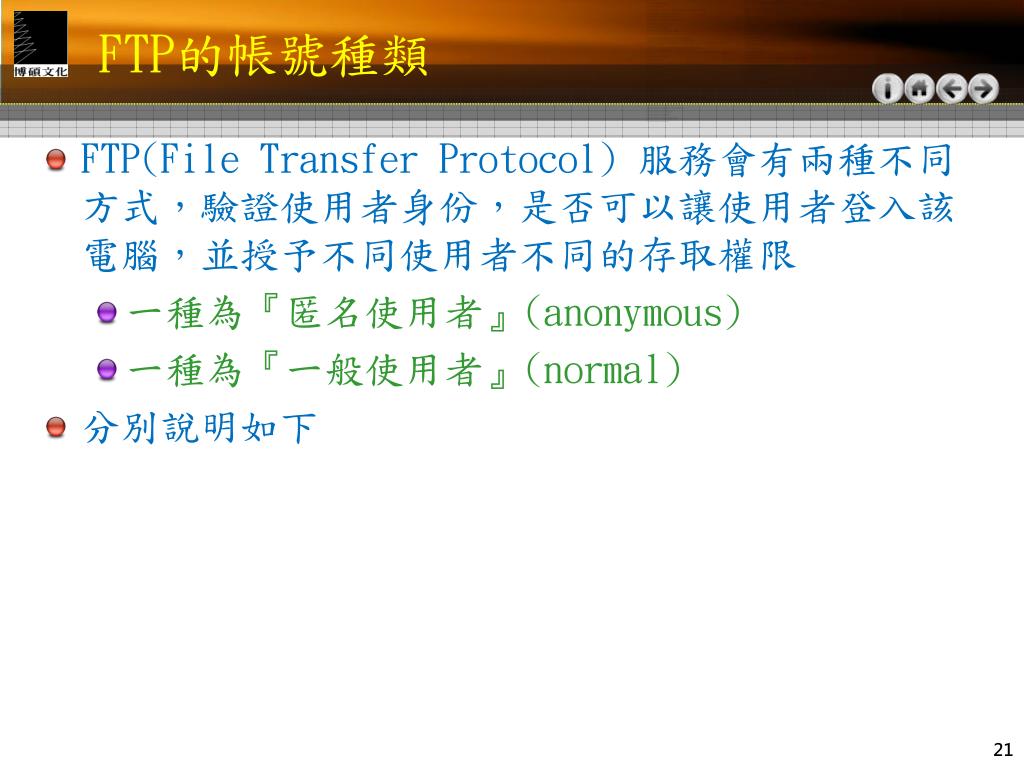 博碩文化

FTP的帳號種類

FTP(File Transfer Protocol) 服務會有兩種不同方式，驗證使用者身份，是否可以讓使用者登入該電腦，並授予不同使用者不同的存取權限

一種為『匿名使用者』(anonymous)

一種為『一般使用者』(normal)

分別說明如下

21